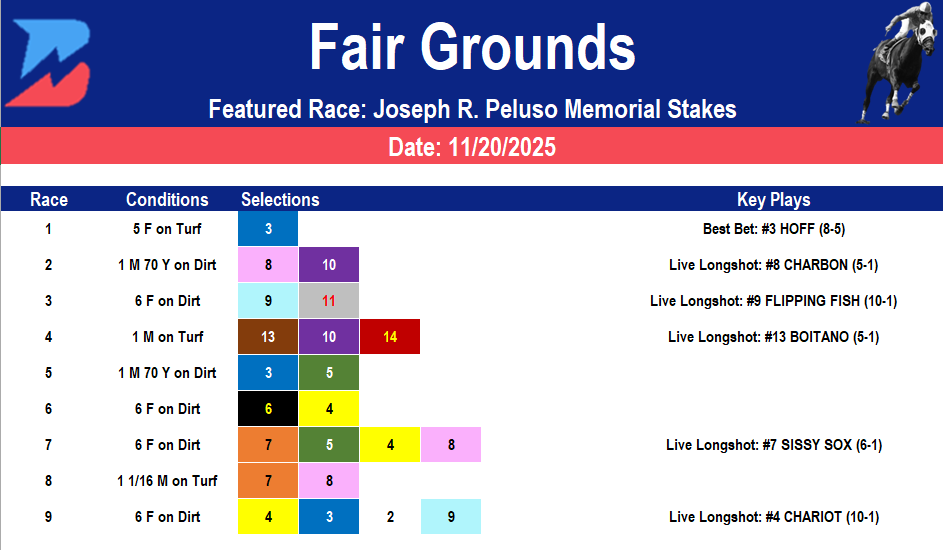 Fair Grounds

Featured Race: Joseph R. Peluso Memorial Stakes

Date: 11/20/2025

| Race | Conditions | Selections | | | | Key Plays |
|---|---|---|---|---|---|---|
| 1 | 5 F on Turf | 3 | | | | Best Bet: #3 HOFF (8-5) |
| 2 | 1 M 70 Y on Dirt | 8 | 10 | | | Live Longshot: #8 CHARBON (5-1) |
| 3 | 6 F on Dirt | 9 | 11 | | | Live Longshot: #9 FLIPPING FISH (10-1) |
| 4 | 1 M on Turf | 13 | 10 | 14 | | Live Longshot: #13 BOITANO (5-1) |
| 5 | 1 M 70 Y on Dirt | 3 | 5 | | | |
| 6 | 6 F on Dirt | 6 | 4 | | | |
| 7 | 6 F on Dirt | 7 | 5 | 4 | 8 | Live Longshot: #7 SISSY SOX (6-1) |
| 8 | 1 1/16 M on Turf | 7 | 8 | | | |
| 9 | 6 F on Dirt | 4 | 3 | 2 | 9 | Live Longshot: #4 CHARIOT (10-1) |